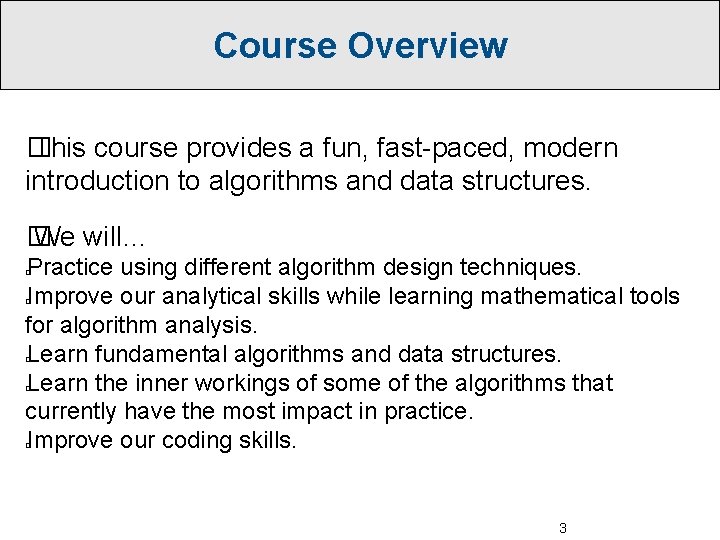 Course Overview

This course provides a fun, fast-paced, modern introduction to algorithms and data structures.

We will…
Practice using different algorithm design techniques.
Improve our analytical skills while learning mathematical tools for algorithm analysis.
Learn fundamental algorithms and data structures.
Learn the inner workings of some of the algorithms that currently have the most impact in practice.
Improve our coding skills.

3